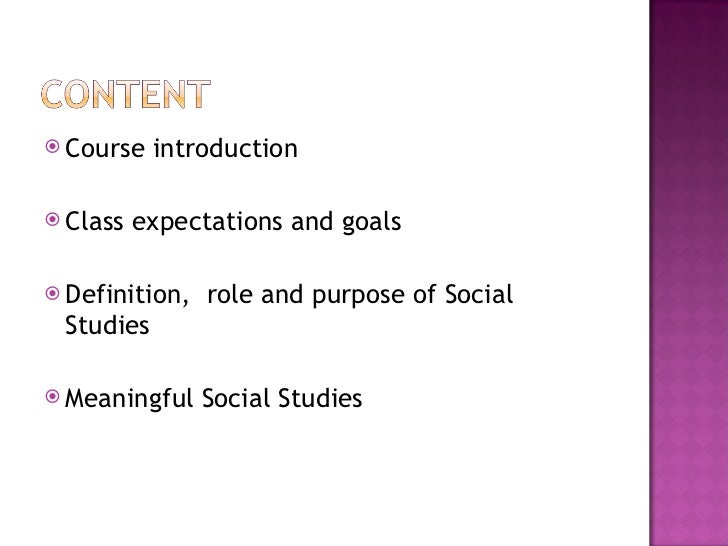 CONTENT

Course introduction

Class expectations and goals

Definition,  role and purpose of Social Studies

Meaningful Social Studies